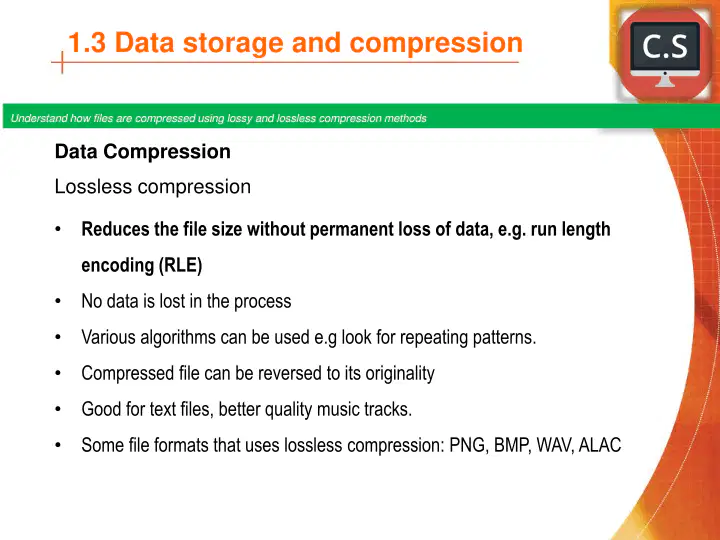 1.3 Data storage and compression

C.S

Understand how files are compressed using lossy and lossless compression methods

Data Compression

Lossless compression

• Reduces the file size without permanent loss of data, e.g. run length encoding (RLE)
• No data is lost in the process
• Various algorithms can be used e.g look for repeating patterns.
• Compressed file can be reversed to its originality
• Good for text files, better quality music tracks.
• Some file formats that uses lossless compression: PNG, BMP, WAV, ALAC